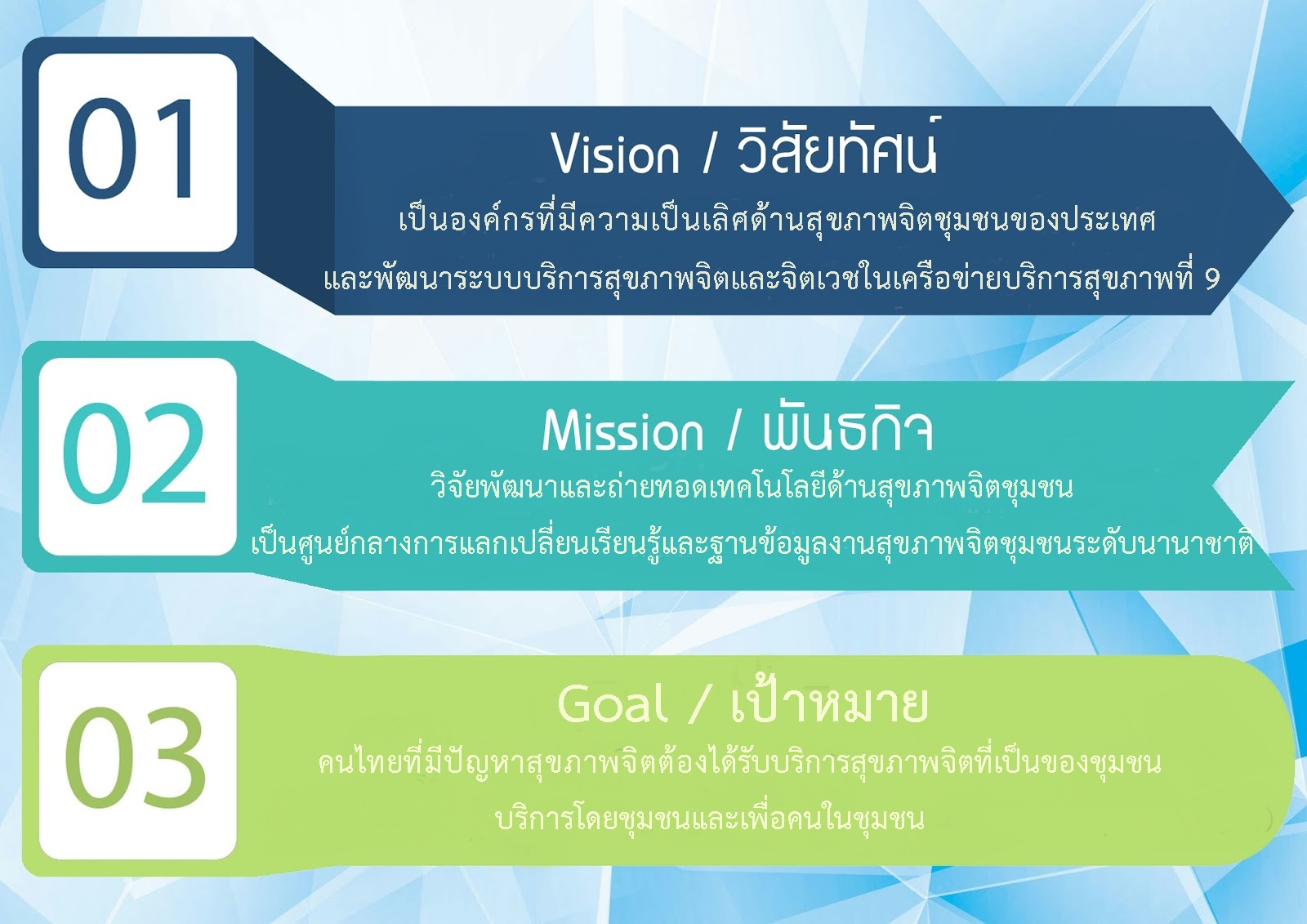 01

Vision / วิสัยทัศน์

เป็นองค์กรที่มีความเป็นเลิศด้านสุขภาพจิตชุมชนของประเทศ

และพัฒนาระบบบริการสุขภาพจิตและจิตเวชในเครือข่ายบริการสุขภาพที่ 9

02

Mission / พันธกิจ

วิจัยพัฒนาและถ่ายทอดเทคโนโลยีด้านสุขภาพจิตชุมชน

เป็นศูนย์กลางการแลกเปลี่ยนเรียนรู้และฐานข้อมูลงานสุขภาพจิตชุมชนระดับนานาชาติ

03

Goal / เป้าหมาย

คนไทยที่มีปัญหาสุขภาพจิตต้องได้รับบริการสุขภาพจิตที่เป็นของชุมชน

บริการโดยชุมชนและเพื่อคนในชุมชน